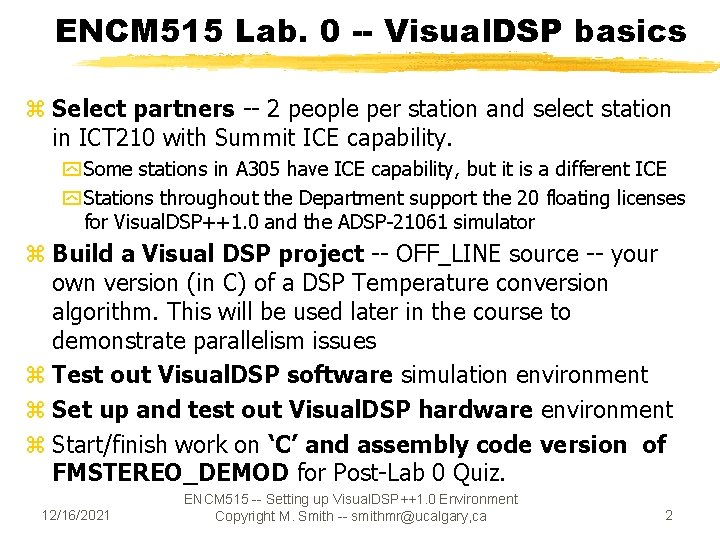 ENCM515 Lab. 0 -- VisualDSP basics

Select partners -- 2 people per station and select station in ICT210 with Summit ICE capability.

Some stations in A305 have ICE capability, but it is a different ICE

Stations throughout the Department support the 20 floating licenses for VisualDSP++1.0 and the ADSP-21061 simulator

Build a Visual DSP project -- OFF_LINE source -- your own version (in C) of a DSP Temperature conversion algorithm. This will be used later in the course to demonstrate parallelism issues

Test out VisualDSP software simulation environment

Set up and test out VisualDSP hardware environment

Start/finish work on 'C' and assembly code version of FMSTEREO_DEMOD for Post-Lab 0 Quiz.

12/16/2021

ENCM515 -- Setting up VisualDSP++1.0 Environment
Copyright M. Smith -- smithmr@ucalgary,ca

2